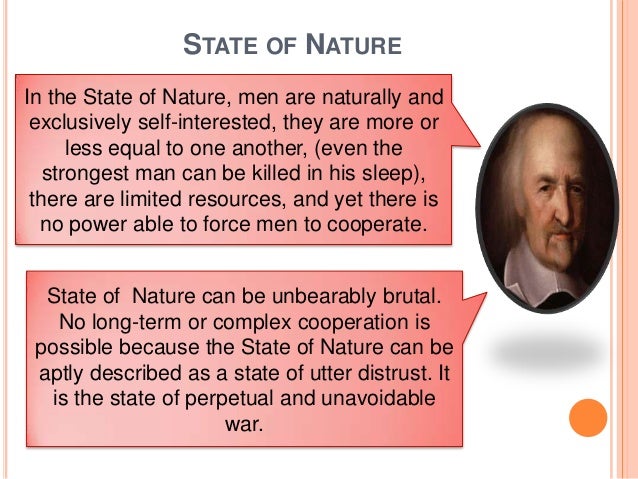 STATE OF NATURE

In the State of Nature, men are naturally and exclusively self-interested, they are more or less equal to one another, (even the strongest man can be killed in his sleep), there are limited resources, and yet there is no power able to force men to cooperate.

State of Nature can be unbearably brutal. No long-term or complex cooperation is possible because the State of Nature can be aptly described as a state of utter distrust. It is the state of perpetual and unavoidable war.